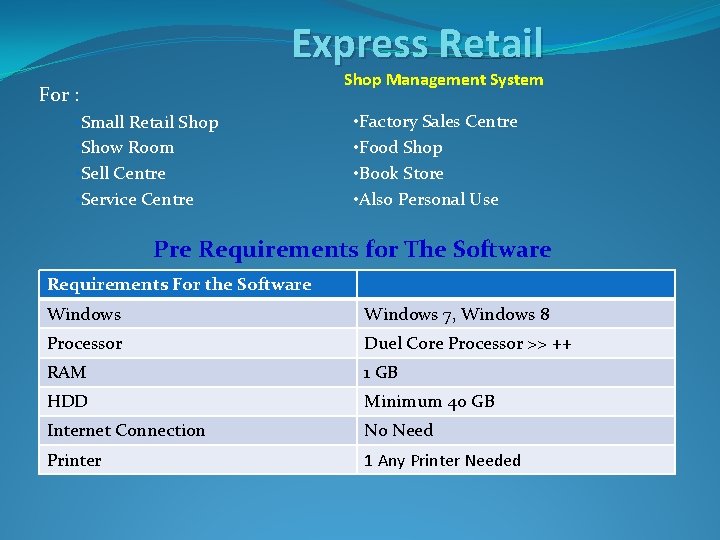 Express Retail
Shop Management System

For :

Small Retail Shop
Show Room
Sell Centre
Service Centre

•Factory Sales Centre
•Food Shop
•Book Store
•Also Personal Use

Pre Requirements for The Software

| Requirements For the Software | |
|---|---|
| Windows | Windows 7, Windows 8 |
| Processor | Duel Core Processor >> ++ |
| RAM | 1 GB |
| HDD | Minimum 40 GB |
| Internet Connection | No Need |
| Printer | 1 Any Printer Needed |